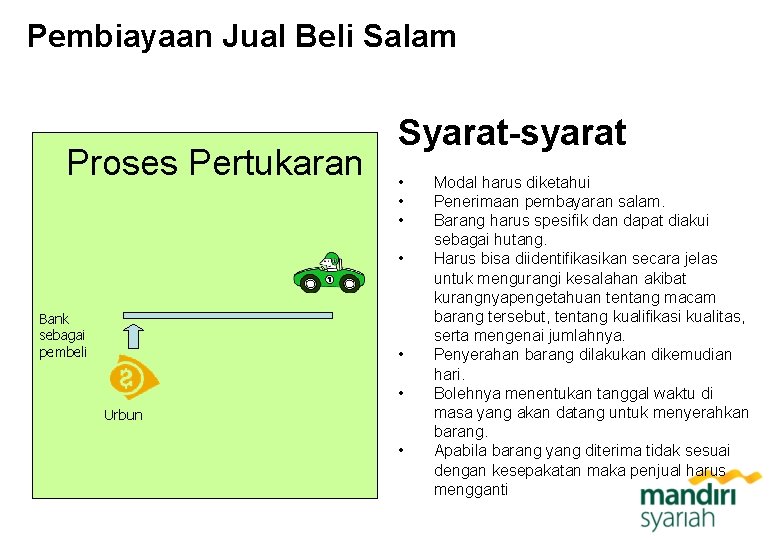 Pembiayaan Jual Beli Salam

Proses Pertukaran

Bank sebagai pembeli

Urbun

Syarat-syarat

• Modal harus diketahui
• Penerimaan pembayaran salam.
• Barang harus spesifik dan dapat diakui sebagai hutang.
• Harus bisa diidentifikasikan secara jelas untuk mengurangi kesalahan akibat kurangnyapengetahuan tentang macam barang tersebut, tentang kualifikasi kualitas, serta mengenai jumlahnya.
• Penyerahan barang dilakukan dikemudian hari.
• Bolehnya menentukan tanggal waktu di masa yang akan datang untuk menyerahkan barang.
• Apabila barang yang diterima tidak sesuai dengan kesepakatan maka penjual harus mengganti

mandiri syariah